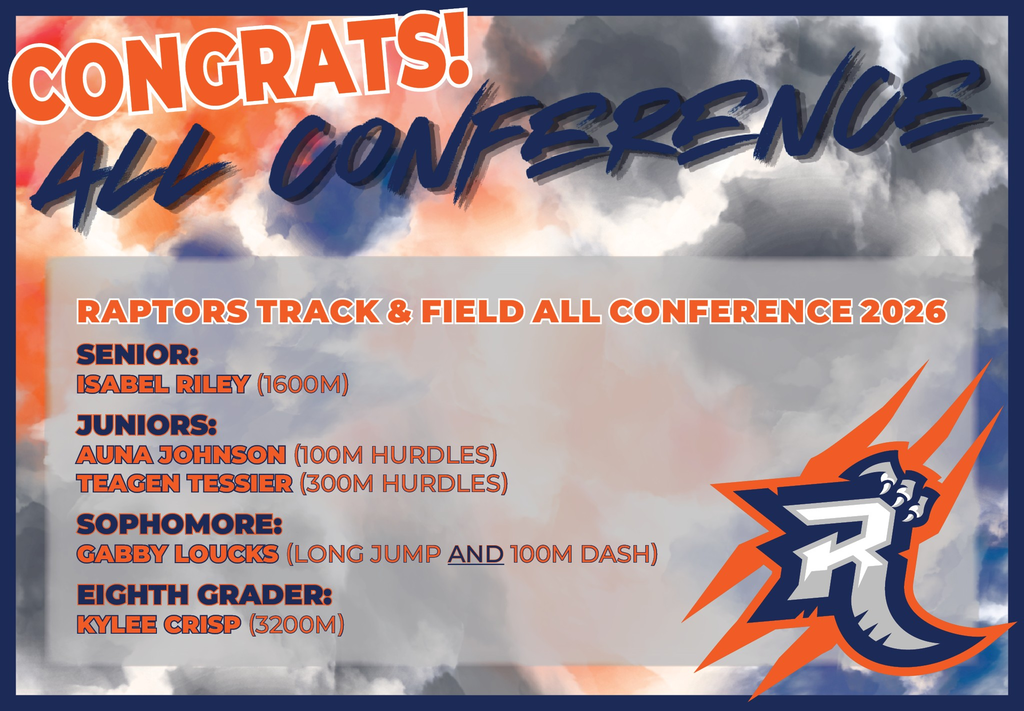 CONGRATS!
ALL CONFERENCE

RAPTORS TRACK & FIELD ALL CONFERENCE 2026

SENIOR:
ISABEL RILEY (1600M)

JUNIORS:
AUNA JOHNSON (100M HURDLES)
TEAGEN TESSIER (300M HURDLES)

SOPHOMORE:
GABBY LOUCKS (LONG JUMP AND 100M DASH)

EIGHTH GRADER:
KYLEE CRISP (3200M)

R